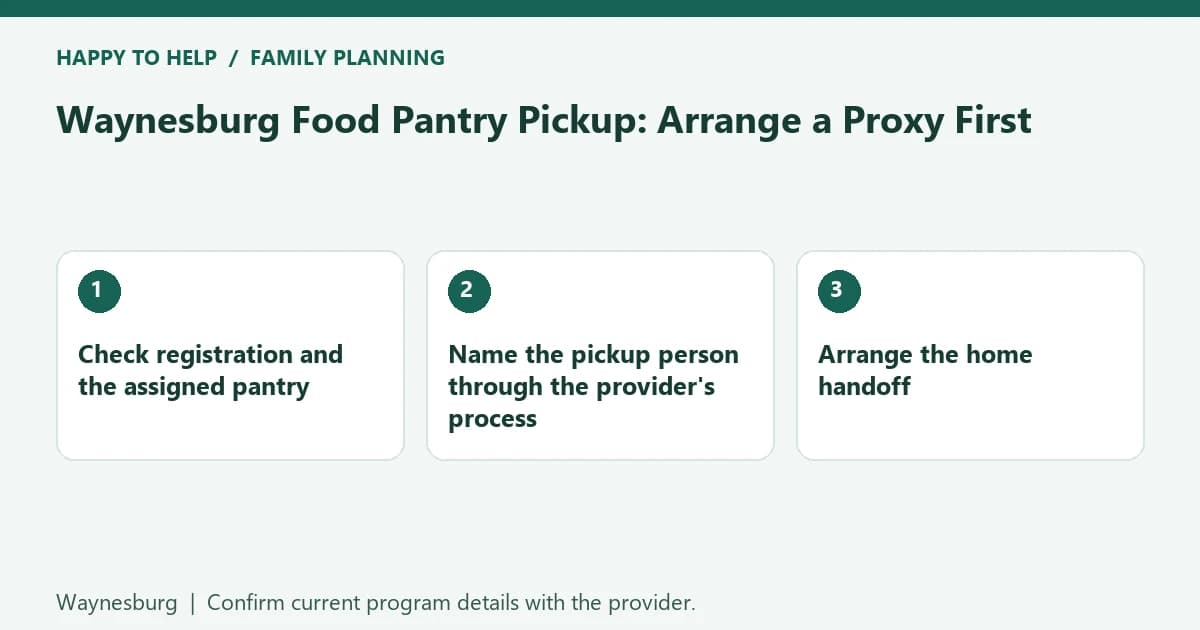 HAPPY TO HELP / FAMILY PLANNING

Waynesburg Food Pantry Pickup: Arrange a Proxy First

1

Check registration and the assigned pantry

2

Name the pickup person through the provider's process

3

Arrange the home handoff

Waynesburg | Confirm current program details with the provider.